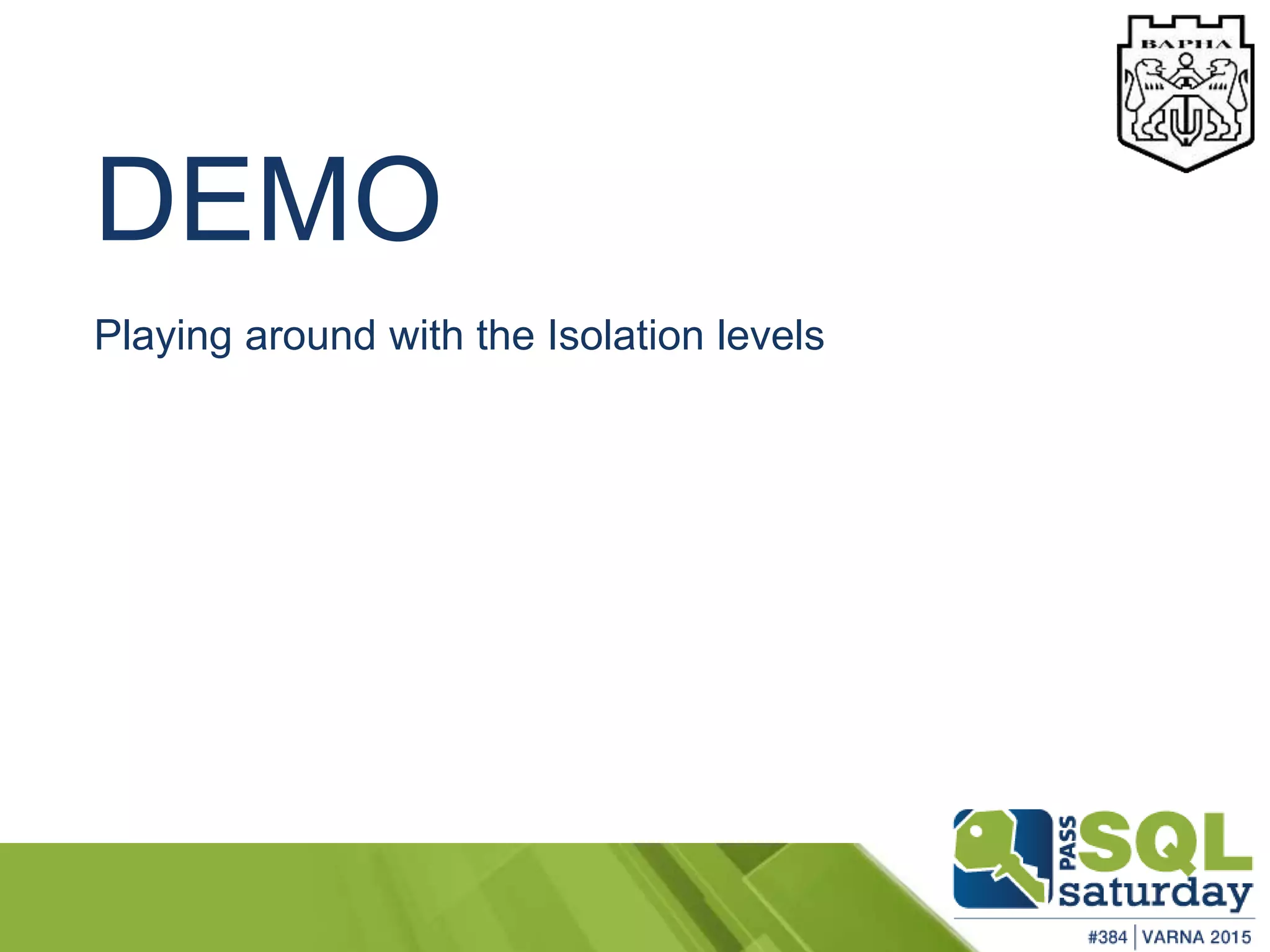 ВАРНА

DEMO

Playing around with the Isolation levels

PASS SQL saturday

#384 | VARNA 2015